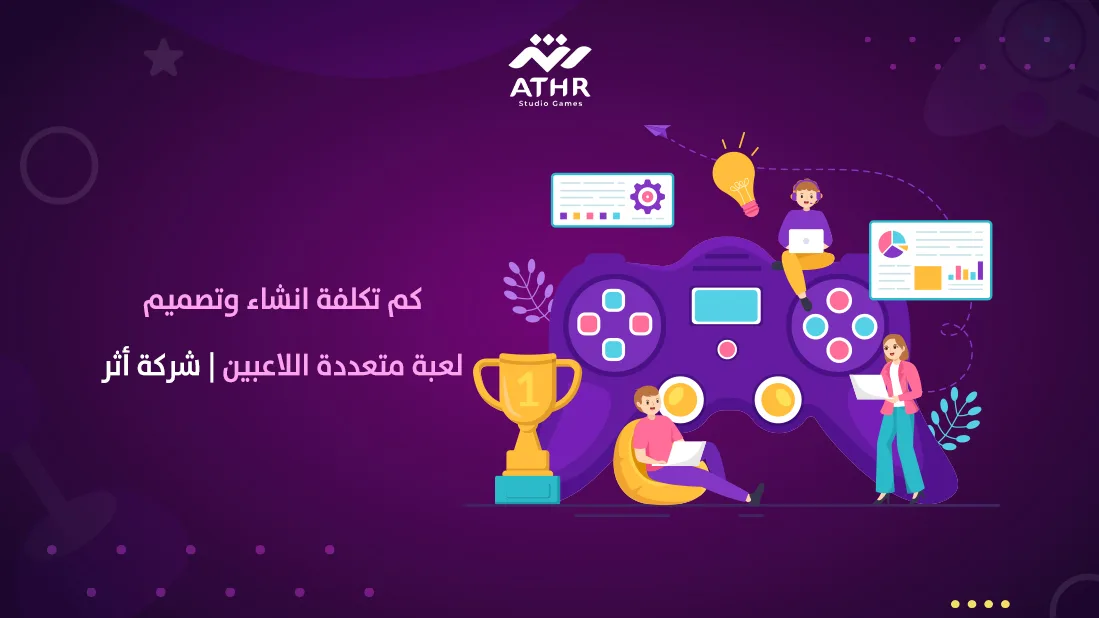 ATHR
Studio Games

كم تكلفة انشاء وتصميم

لعبة متعددة اللاعبين | شركة أثر

1